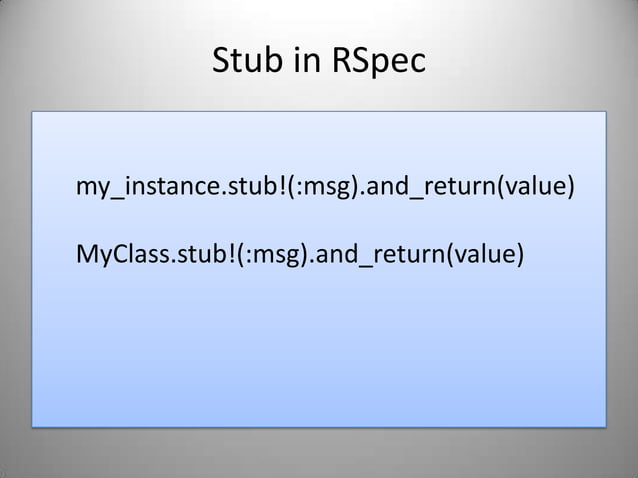 Stub in RSpec

my_instance.stub!(:msg).and_return(value)

MyClass.stub!(:msg).and_return(value)